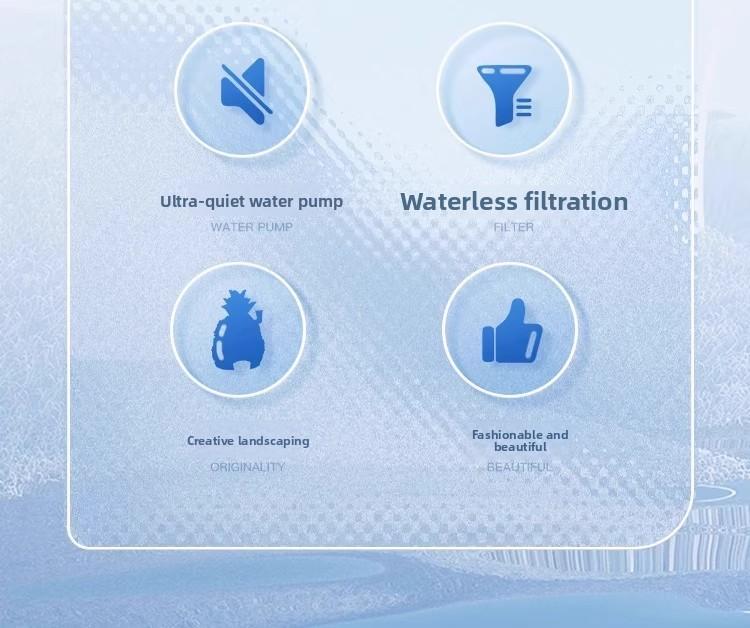 Ultra-quiet water pump
WATER PUMP

Waterless filtration
FILTER

Creative landscaping
ORIGINALITY

Fashionable and beautiful
BEAUTIFUL